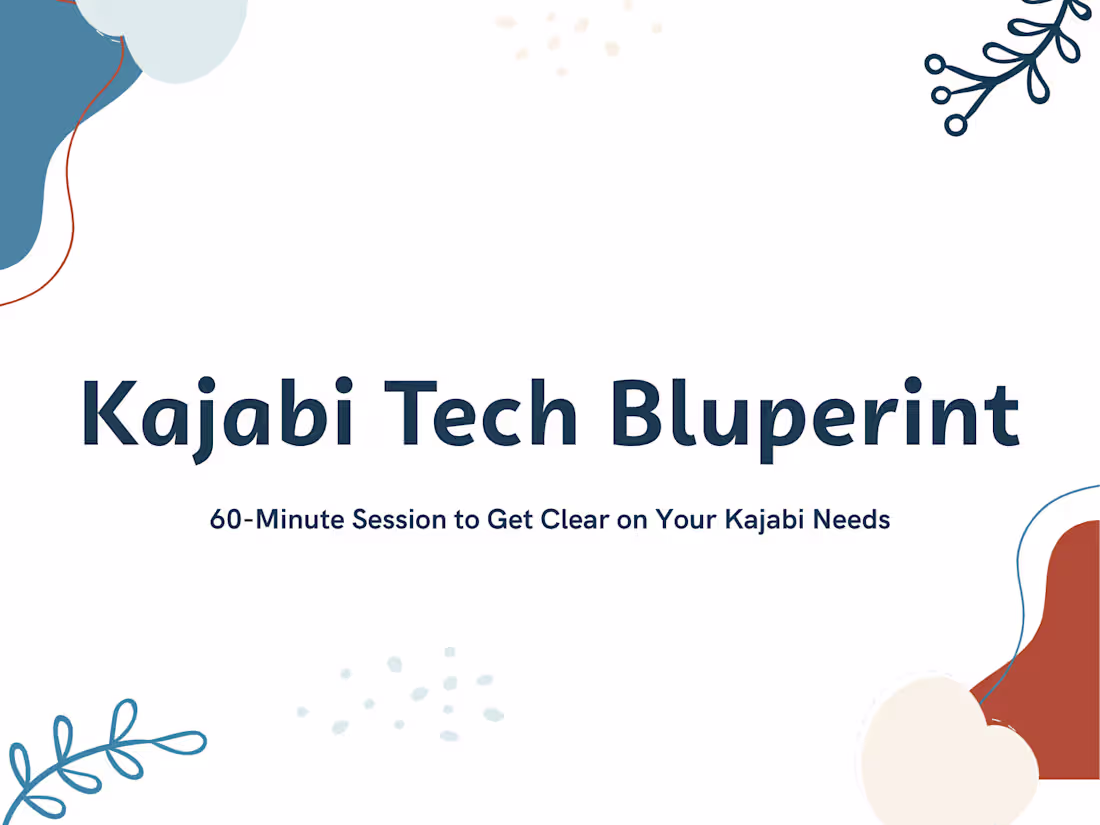 Kajabi Tech Bluperint

60-Minute Session to Get Clear on Your Kajabi Needs